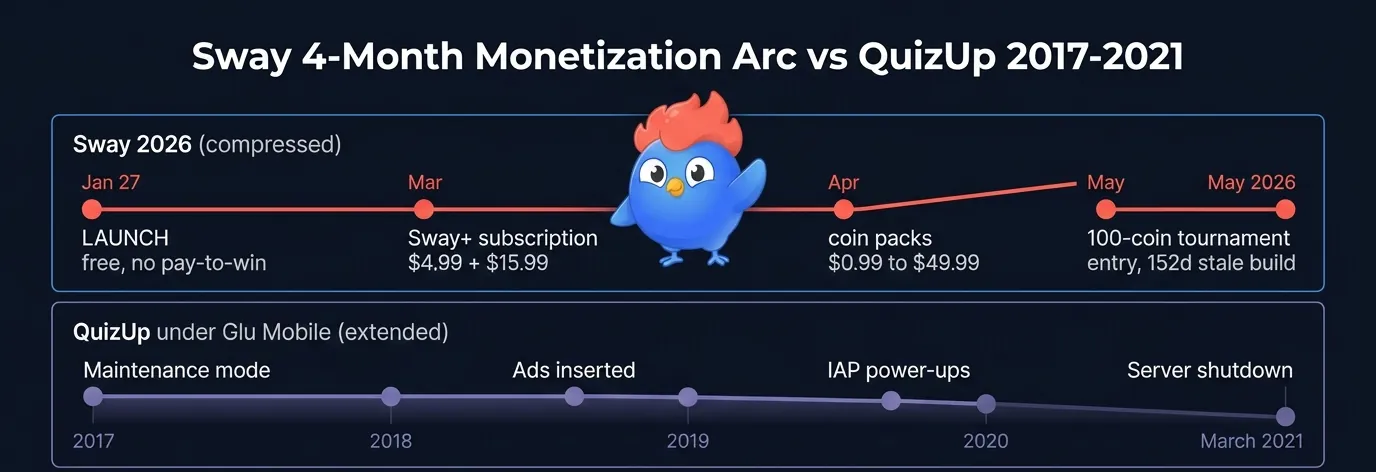 Sway 4-Month Monetization Arc vs QuizUp 2017-2021

Sway 2026 (compressed)

Jan 27
LAUNCH
free, no pay-to-win

Mar
Sway+ subscription
$4.99 + $15.99

Apr
coin packs
$0.99 to $49.99

May

May 2026
100-coin tournament entry, 152d stale build

QuizUp under Glu Mobile (extended)

Maintenance mode

Ads inserted

IAP power-ups

Server shutdown

2017

2018

2019

2020

March 2021